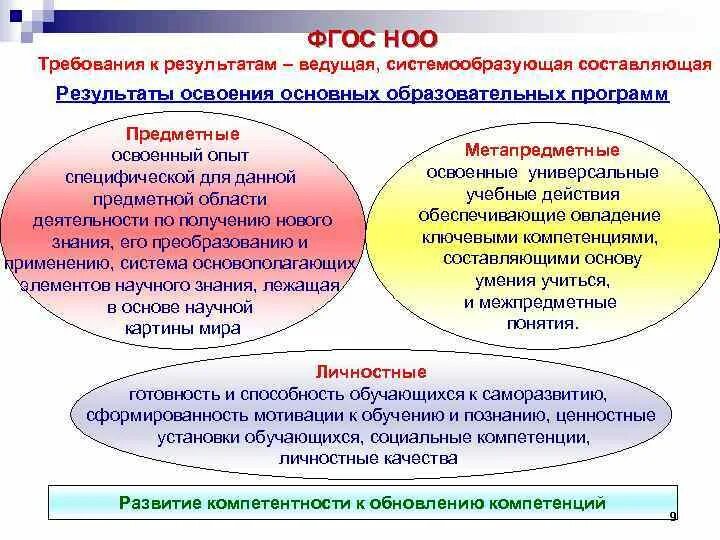 ФГОС НОО

Требования к результатам – ведущая, системообразующая составляющая

Результаты освоения основных образовательных программ

Предметные
освоенный опыт специфической для данной предметной области деятельности по получению нового знания, его преобразованию и применению, система основополагающих элементов научного знания, лежащая в основе научной картины мира

Метапредметные
освоенные универсальные учебные действия обеспечивающие овладение ключевыми компетенциями, составляющими основу умения учиться, и межпредметные понятия.

Личностные
готовность и способность обучающихся к саморазвитию, сформированность мотивации к обучению и познанию, ценностные установки обучающихся, социальные компетенции, личностные качества

Развитие компетентности к обновлению компетенций

9